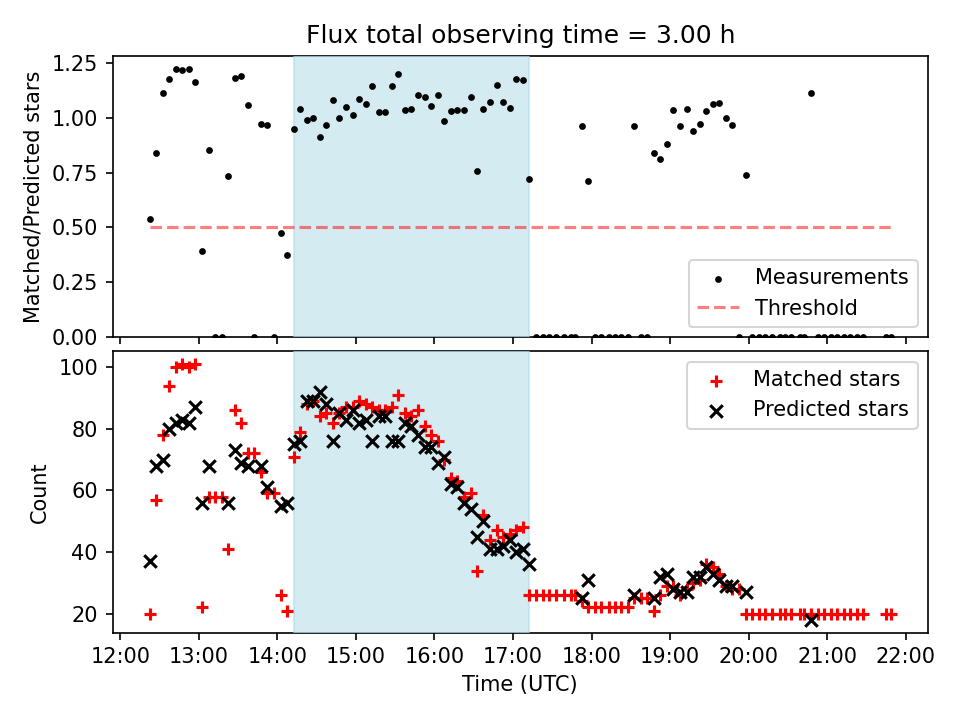 Flux total observing time = 3.00 h

Matched/Predicted stars

1.25
1.00
0.75
0.50
0.25
0.00

Measurements
Threshold

Count

100
80
60
40
20

Matched stars
Predicted stars

12:00 13:00 14:00 15:00 16:00 17:00 18:00 19:00 20:00 21:00 22:00

Time (UTC)